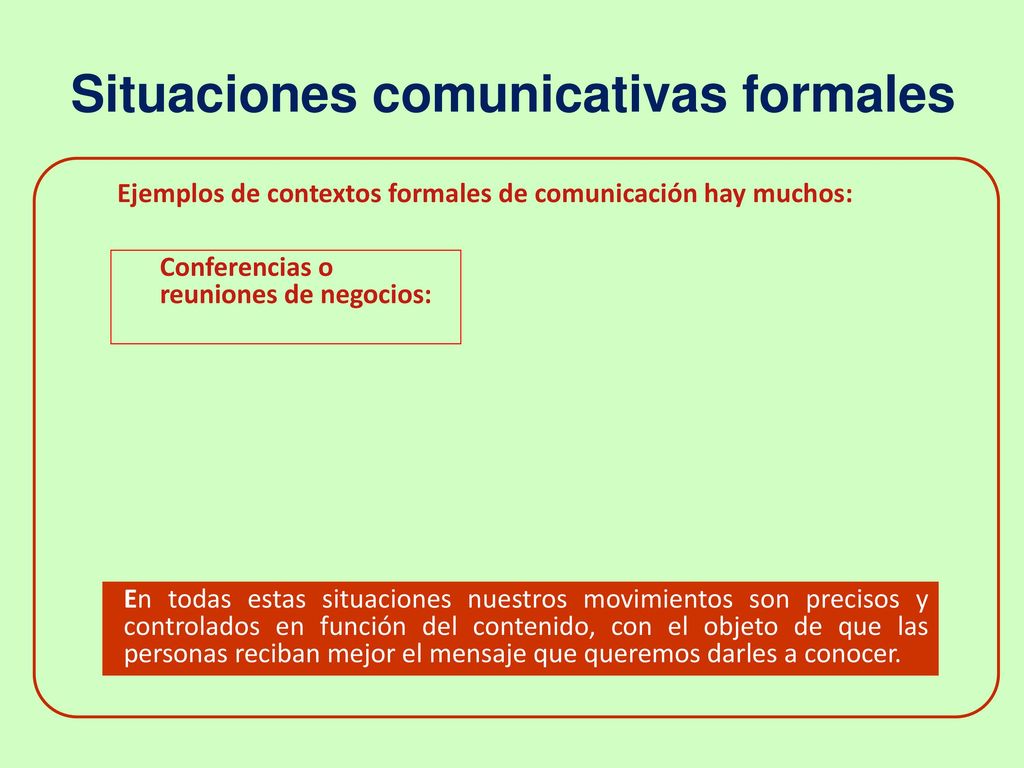 Situaciones comunicativas formales

Ejemplos de contextos formales de comunicación hay muchos:

Conferencias o reuniones de negocios:

En todas estas situaciones nuestros movimientos son precisos y controlados en función del contenido, con el objeto de que las personas reciban mejor el mensaje que queremos darles a conocer.